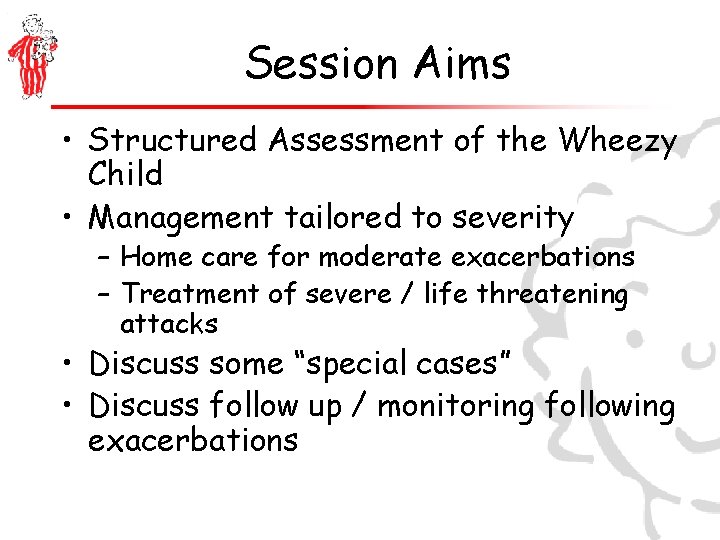 Session Aims

• Structured Assessment of the Wheezy Child
• Management tailored to severity
– Home care for moderate exacerbations
– Treatment of severe / life threatening attacks
• Discuss some “special cases”
• Discuss follow up / monitoring following exacerbations